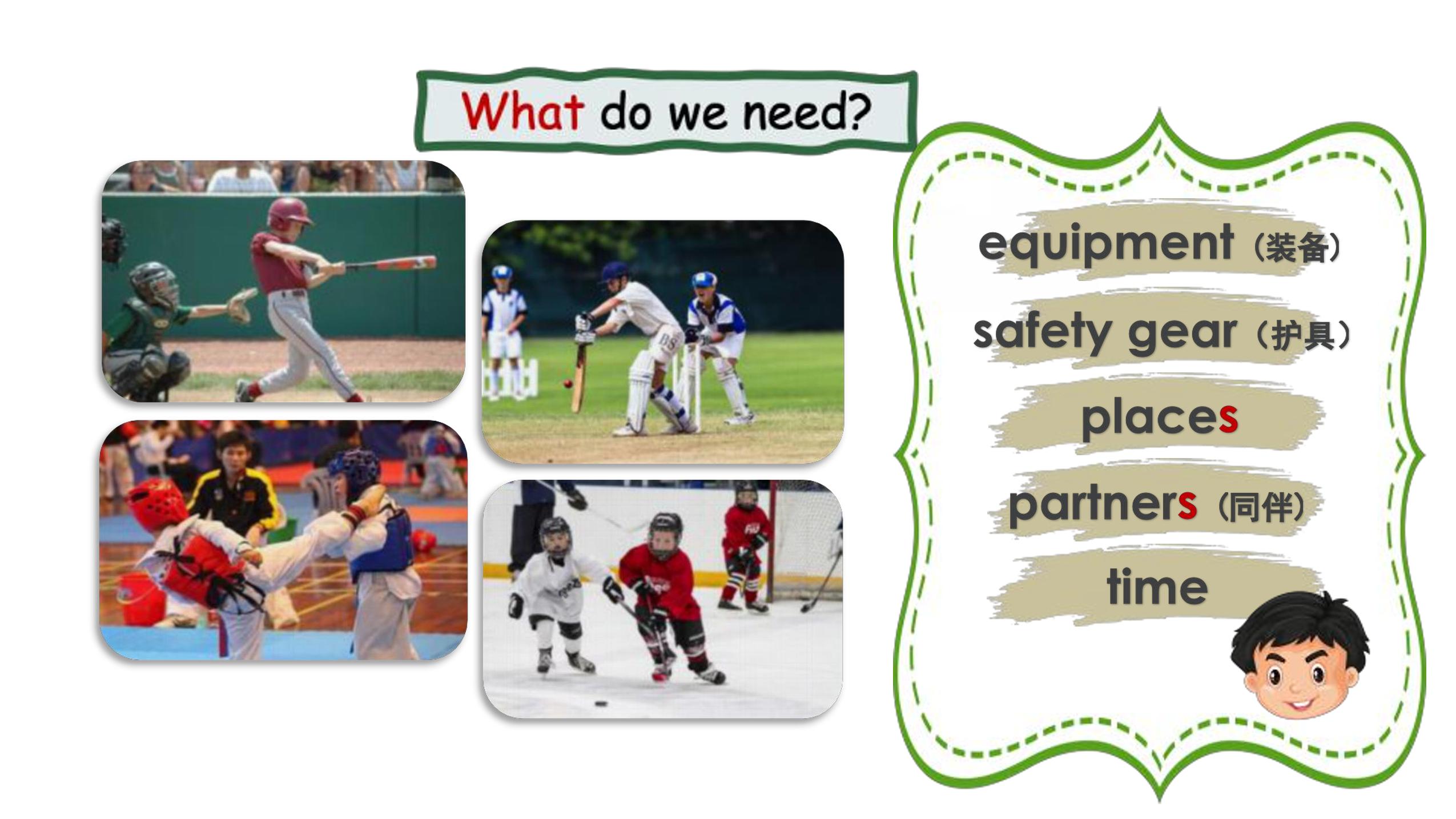 What do we need?

equipment（装备）

safety gear（护具）

places

partners（同伴）

time